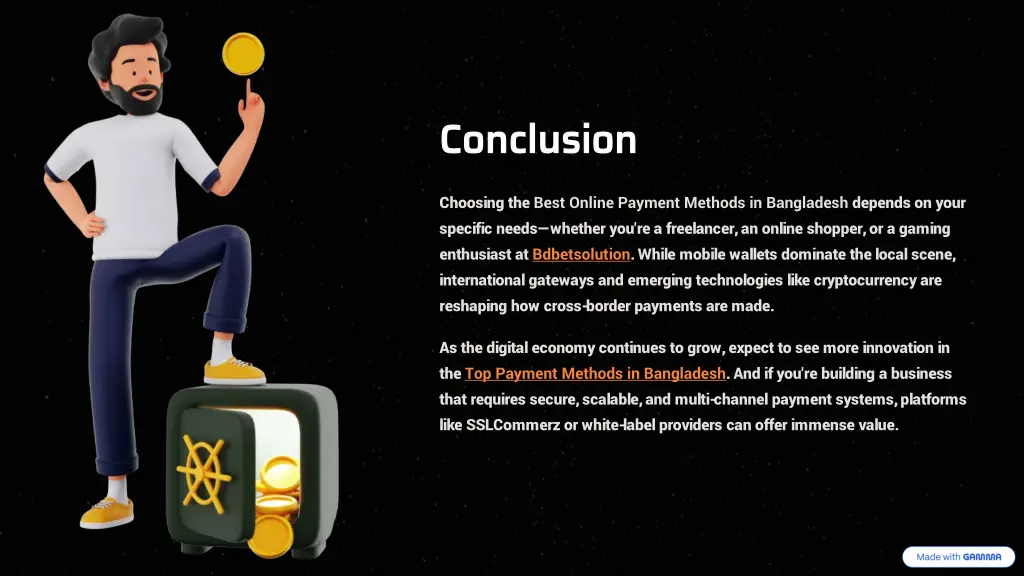 Conclusion

Choosing the Best Online Payment Methods in Bangladesh depends on your specific needs—whether you're a freelancer, an online shopper, or a gaming enthusiast at Bdbetsolution. While mobile wallets dominate the local scene, international gateways and emerging technologies like cryptocurrency are reshaping how cross-border payments are made.

As the digital economy continues to grow, expect to see more innovation in the Top Payment Methods in Bangladesh. And if you're building a business that requires secure, scalable, and multi-channel payment systems, platforms like SSLCommerz or white-label providers can offer immense value.

Made with GAMMA